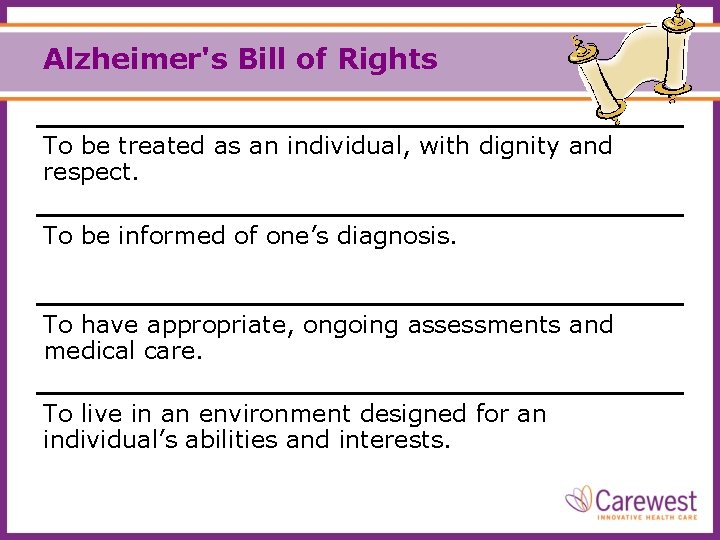 Alzheimer's Bill of Rights

To be treated as an individual, with dignity and respect.

To be informed of one’s diagnosis.

To have appropriate, ongoing assessments and medical care.

To live in an environment designed for an individual’s abilities and interests.

Carewest
INNOVATIVE HEALTH CARE